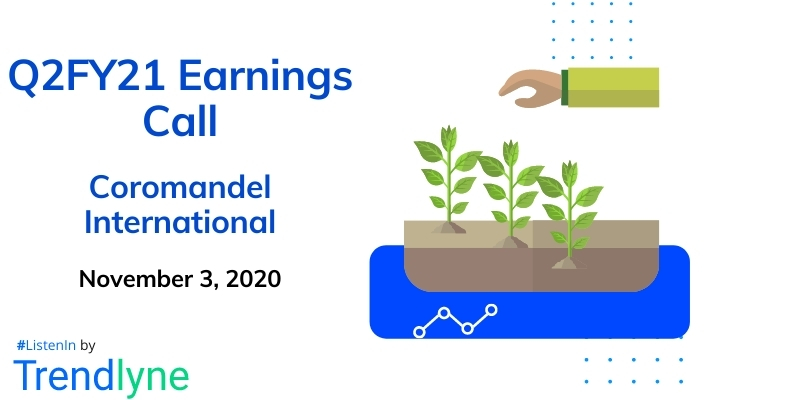 Q2FY21 Earnings Call

Coromandel International

November 3, 2020

#ListenIn by
Trendlyne